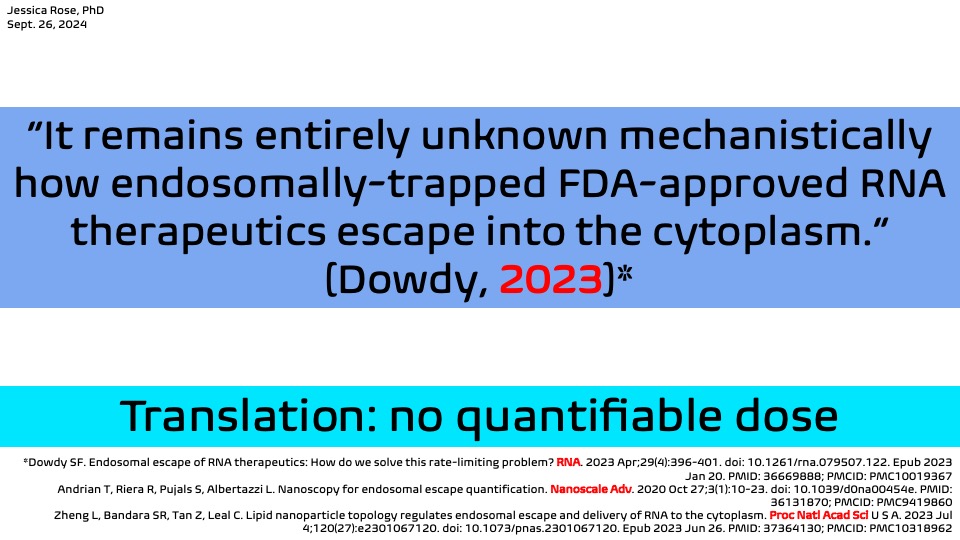 Jessica Rose, PhD
Sept. 26, 2024

"It remains entirely unknown mechanistically how endosomally-trapped FDA-approved RNA therapeutics escape into the cytoplasm." (Dowdy, 2023)*

Translation: no quantifiable dose

*Dowdy SF. Endosomal escape of RNA therapeutics: How do we solve this rate-limiting problem? RNA. 2023 Apr;29(4):396-401. doi: 10.1261/rna.079507.122. Epub 2023 Jan 20. PMID: 36669888; PMCID: PMC10019367

Andrian T, Riera R, Pujals S, Albertazzi L. Nanoscopy for endosomal escape quantification. Nanoscale Adv. 2020 Oct 27;3(1):10-23. doi: 10.1039/d0na00454e. PMID: 36131870; PMCID: PMC9419860

Zheng L, Bandara SR, Tan Z, Leal C. Lipid nanoparticle topology regulates endosomal escape and delivery of RNA to the cytoplasm. Proc Natl Acad Sci U S A. 2023 Jul 4;120(27):e2301067120. doi: 10.1073/pnas.2301067120. Epub 2023 Jun 26. PMID: 37364130; PMCID: PMC10318962